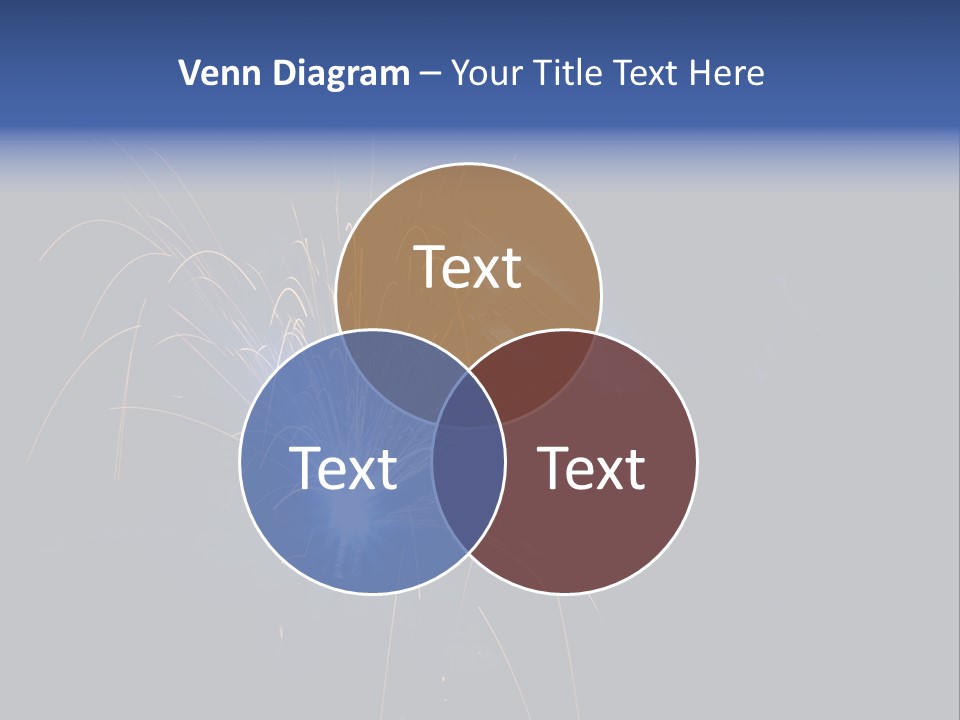 Venn Diagram – Your Title Text Here

Text

Text

Text